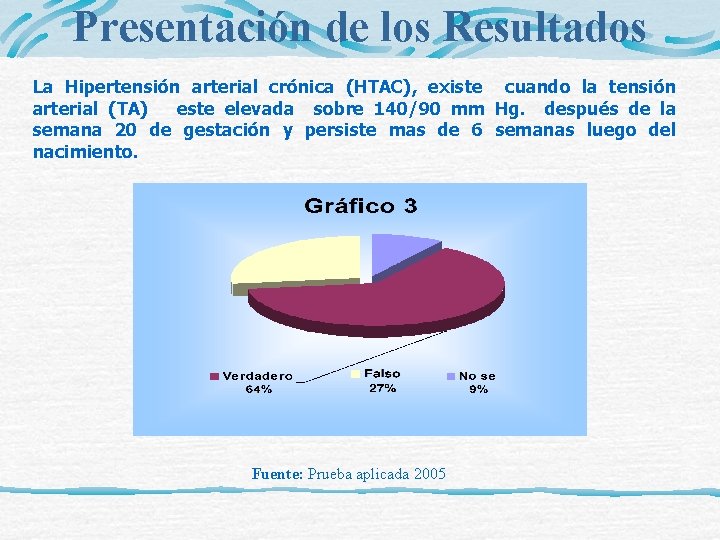 Presentación de los Resultados

La Hipertensión arterial crónica (HTAC), existe cuando la tensión arterial (TA) este elevada sobre 140/90 mm Hg. después de la semana 20 de gestación y persiste mas de 6 semanas luego del nacimiento.

Gráfico 3

Verdadero 64%
Falso 27%
No se 9%

Fuente: Prueba aplicada 2005